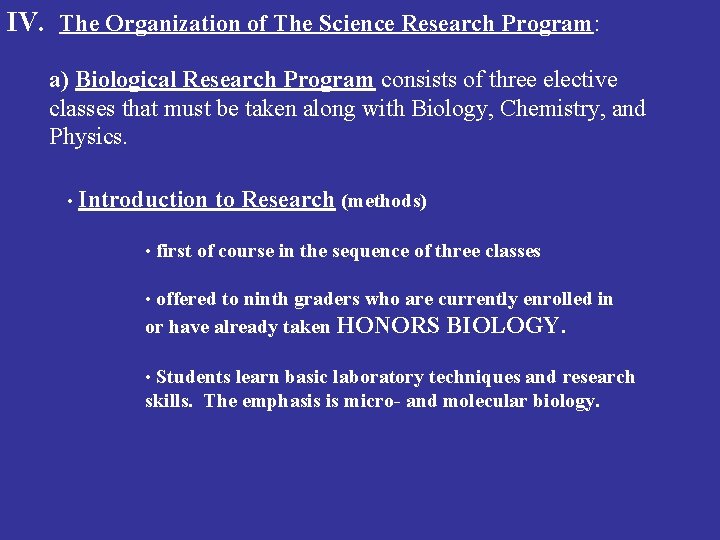 IV. The Organization of The Science Research Program:

a) Biological Research Program consists of three elective classes that must be taken along with Biology, Chemistry, and Physics.

• Introduction to Research (methods)

• first of course in the sequence of three classes

• offered to ninth graders who are currently enrolled in or have already taken HONORS BIOLOGY.

• Students learn basic laboratory techniques and research skills. The emphasis is micro- and molecular biology.